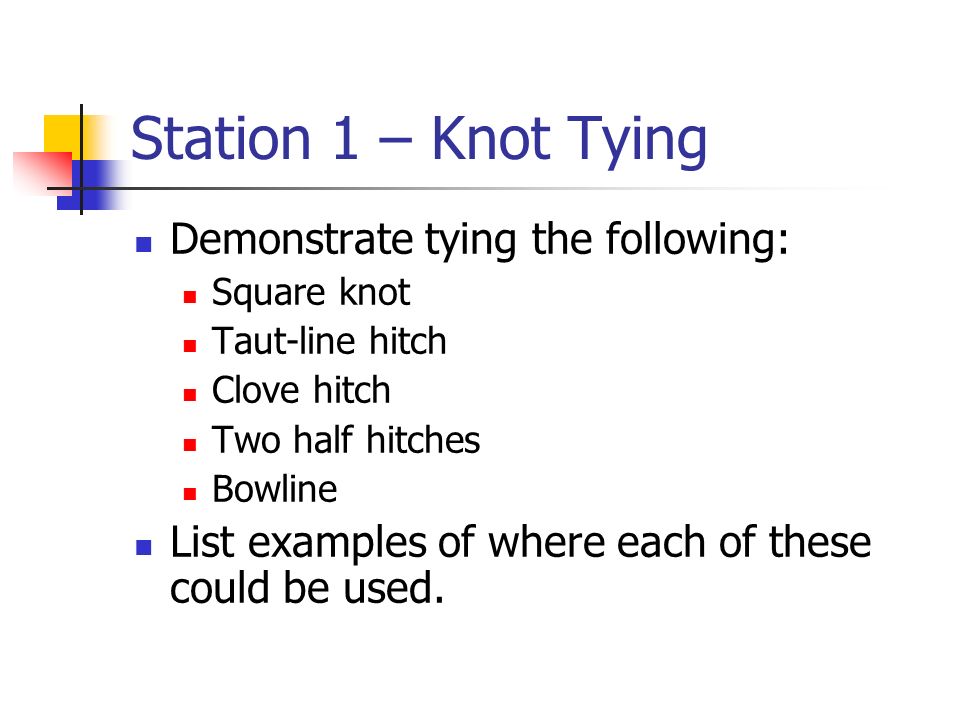 Station 1 – Knot Tying

- Demonstrate tying the following:
  - Square knot
  - Taut-line hitch
  - Clove hitch
  - Two half hitches
  - Bowline
- List examples of where each of these could be used.